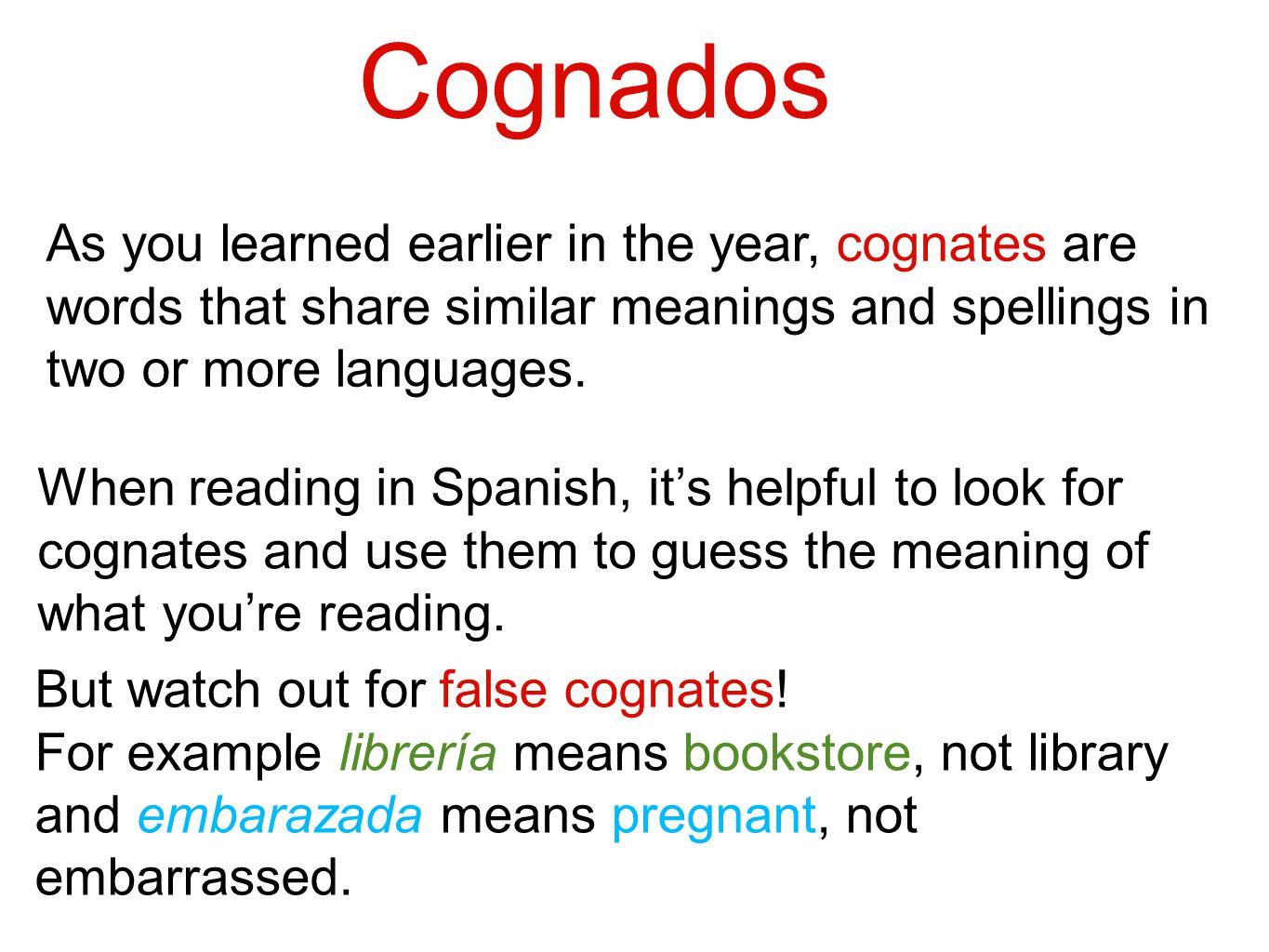 Cognados

As you learned earlier in the year, cognates are words that share similar meanings and spellings in two or more languages.

When reading in Spanish, it’s helpful to look for cognates and use them to guess the meaning of what you’re reading.

But watch out for false cognates!
For example librería means bookstore, not library and embarazada means pregnant, not embarrassed.